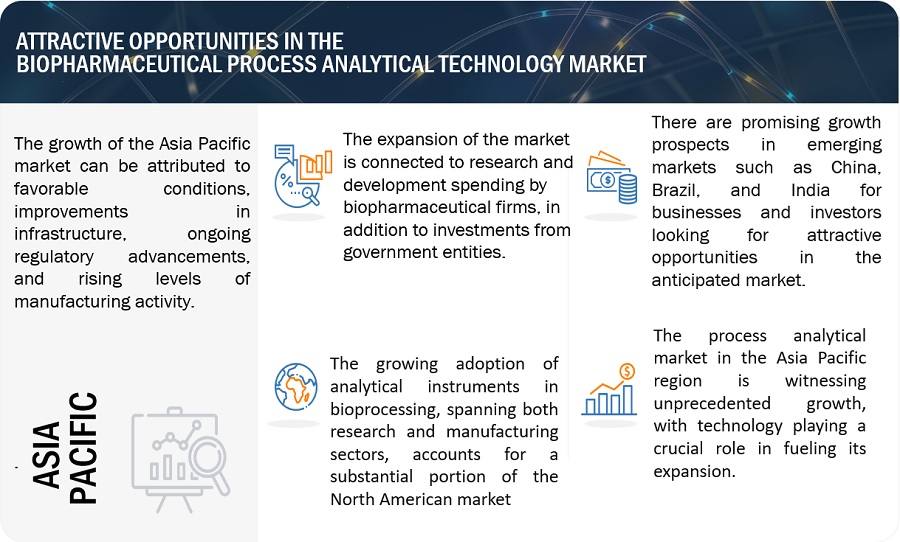 ATTRACTIVE OPPORTUNITIES IN THE
BIOPHARMACEUTICAL PROCESS ANALYTICAL TECHNOLOGY MARKET

The growth of the Asia Pacific market can be attributed to favorable conditions, improvements in infrastructure, ongoing regulatory advancements, and rising levels of manufacturing activity.

ASIA PACIFIC

The expansion of the market is connected to research and development spending by biopharmaceutical firms, in addition to investments from government entities.

The growing adoption of analytical instruments in bioprocessing, spanning both research and manufacturing sectors, accounts for a substantial portion of the North American market

There are promising growth prospects in emerging markets such as China, Brazil, and India for businesses and investors looking for attractive opportunities in the anticipated market.

The process analytical market in the Asia Pacific region is witnessing unprecedented growth, with technology playing a crucial role in fueling its expansion.